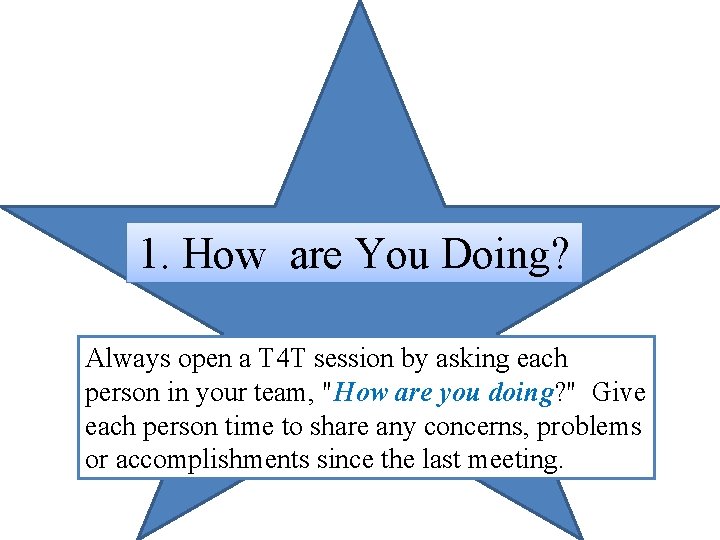 1. How are You Doing?

Always open a T4T session by asking each person in your team, "How are you doing?" Give each person time to share any concerns, problems or accomplishments since the last meeting.